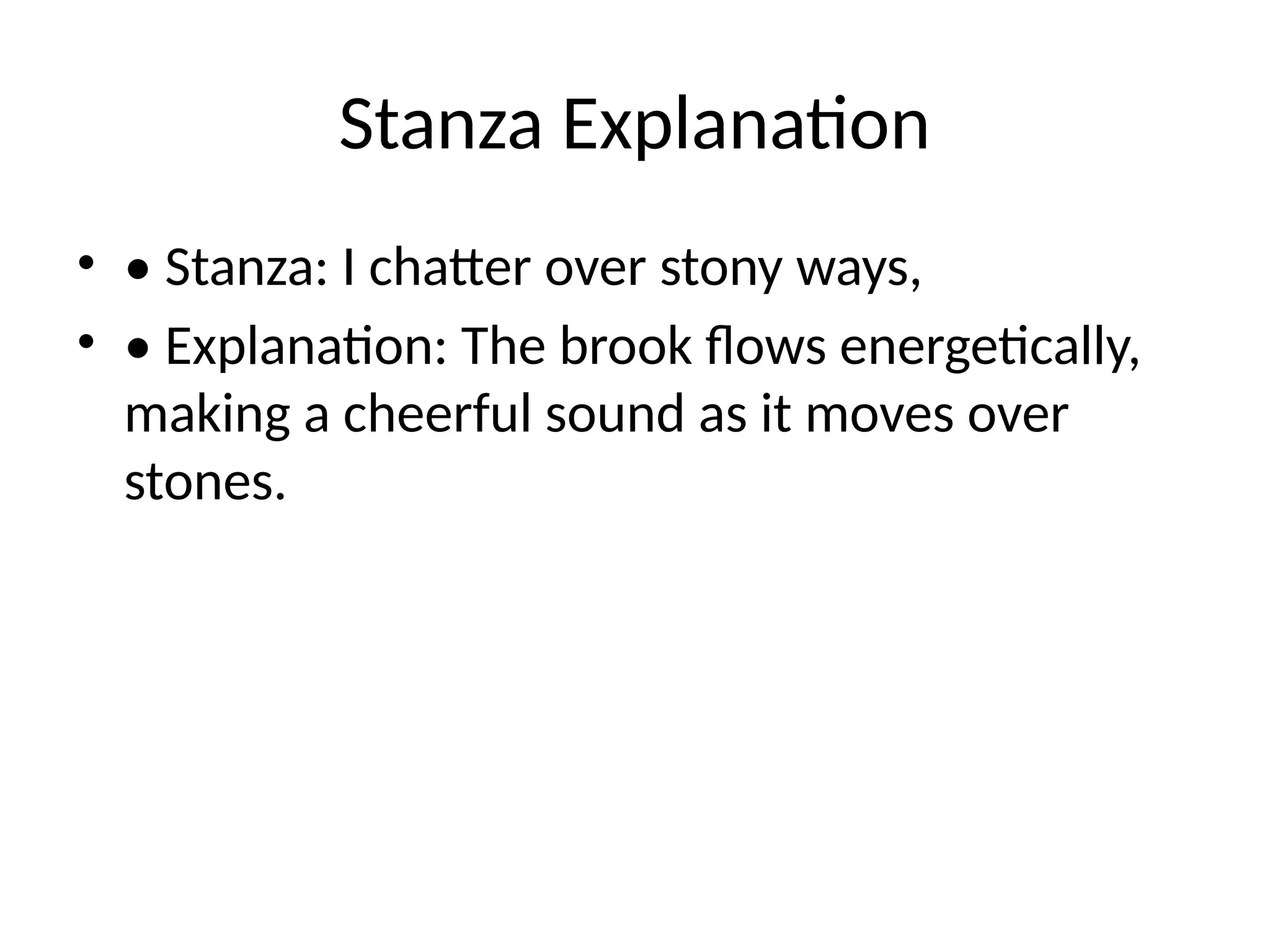 Stanza Explanation

• • Stanza: I chatter over stony ways,
• • Explanation: The brook flows energetically, making a cheerful sound as it moves over stones.